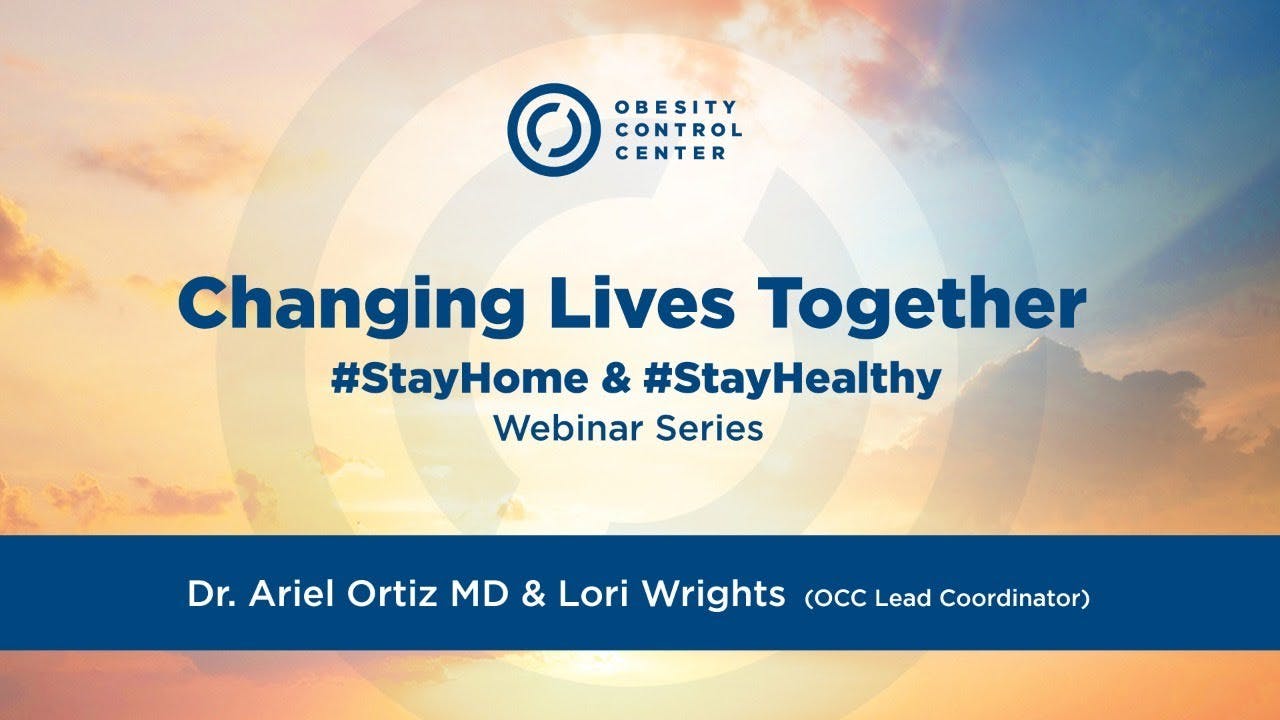 OBESITY CONTROL CENTER

Changing Lives Together
#StayHome & #StayHealthy
Webinar Series

Dr. Ariel Ortiz MD & Lori Wrights (OCC Lead Coordinator)